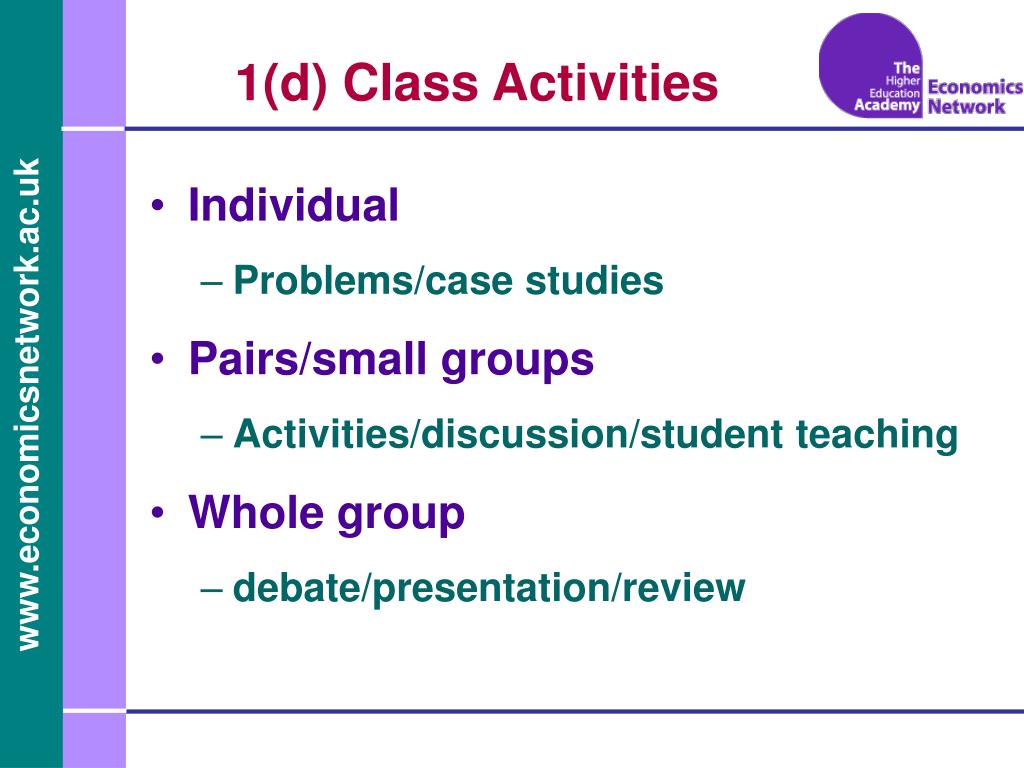 www.economicsnetwork.ac.uk

1(d) Class Activities

The Higher Education Academy Economics Network

• Individual
– Problems/case studies
• Pairs/small groups
– Activities/discussion/student teaching
• Whole group
– debate/presentation/review